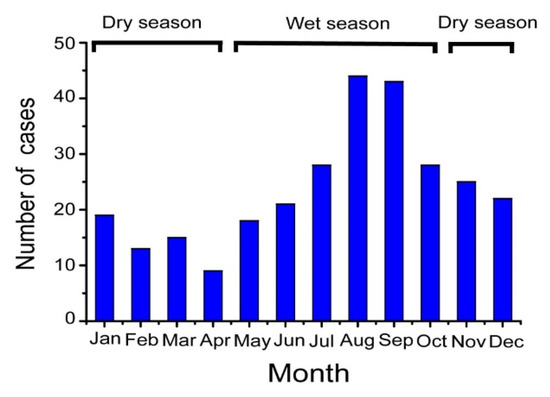 Dry season
Wet season
Dry season

Number of cases

50
40
30
20
10
0

Jan Feb Mar Apr May Jun Jul Aug Sep Oct Nov Dec

Month